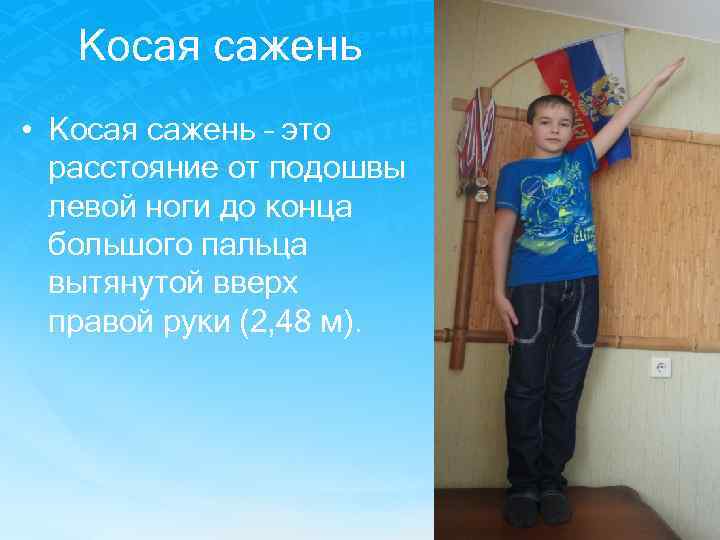 Косая сажень

• Косая сажень - это расстояние от подошвы левой ноги до конца большого пальца вытянутой вверх правой руки (2,48 м).